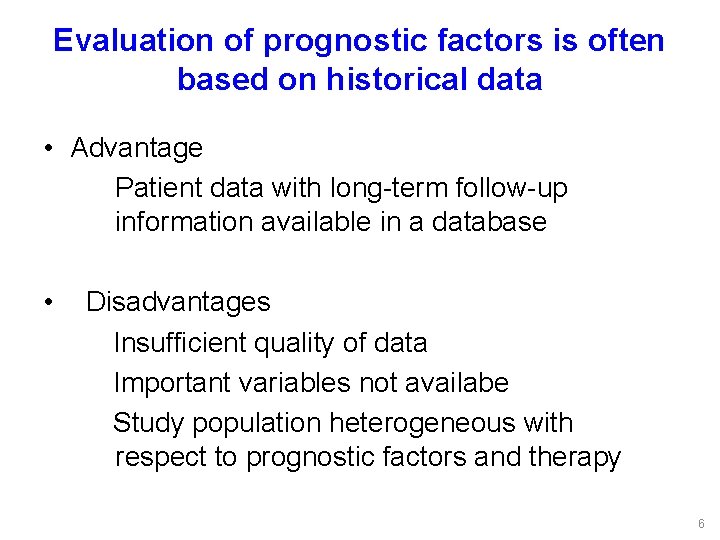 Evaluation of prognostic factors is often based on historical data

• Advantage

Patient data with long-term follow-up information available in a database

• Disadvantages

Insufficient quality of data

Important variables not availabe

Study population heterogeneous with respect to prognostic factors and therapy

6